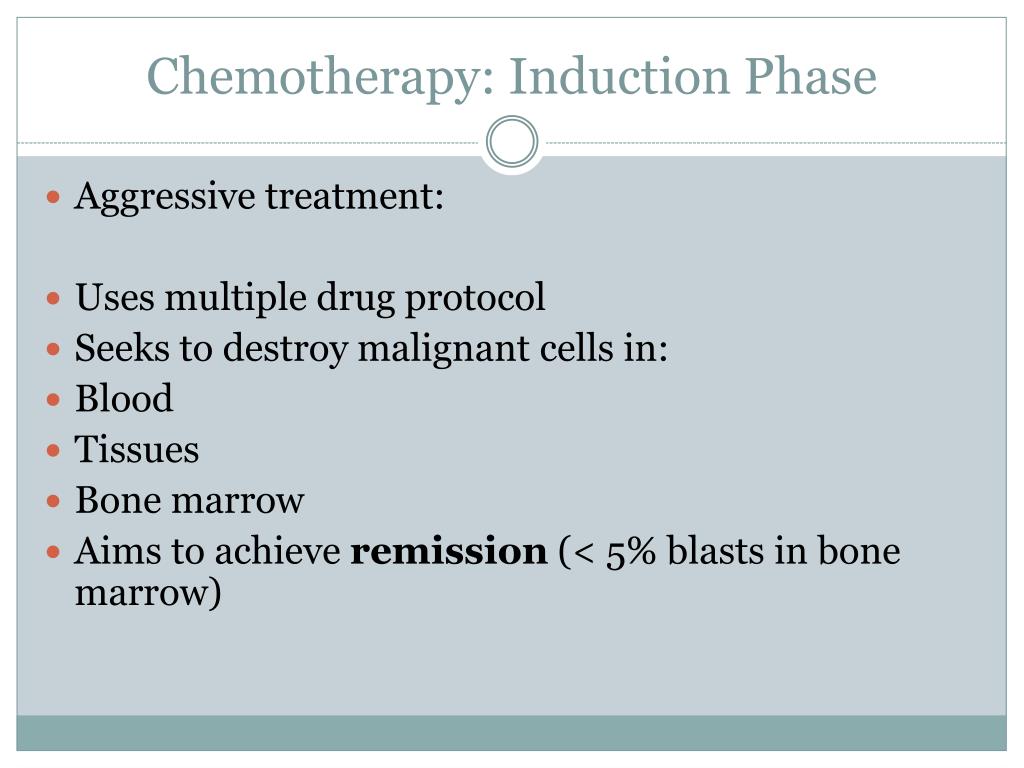 Chemotherapy: Induction Phase

- Aggressive treatment:

- Uses multiple drug protocol
- Seeks to destroy malignant cells in:
- Blood
- Tissues
- Bone marrow
- Aims to achieve **remission** (< 5% blasts in bone marrow)